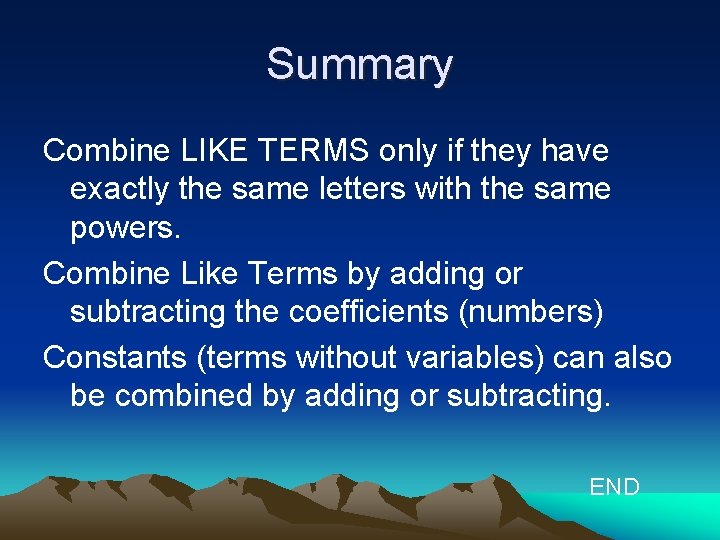 Summary

Combine LIKE TERMS only if they have exactly the same letters with the same powers.

Combine Like Terms by adding or subtracting the coefficients (numbers)

Constants (terms without variables) can also be combined by adding or subtracting.

END